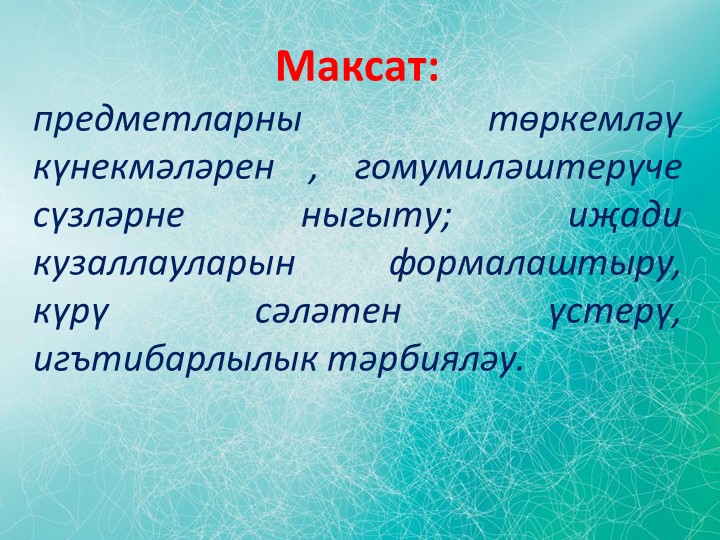 Максат:

предметларны төркемләү күнекмәләрен , гомумиләштерүче сүзләрне ныгыту; иҗади кузаллауларын формалаштыру, күрү сәләтен үстерү, игътибарлылык тәрбияләү.